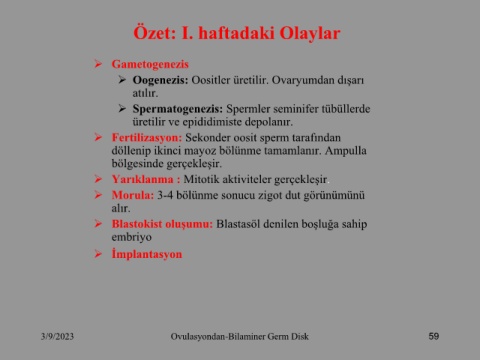 Özet: I. haftadaki Olaylar

➢ Gametogenezis
➢ Oogenezis: Oositler üretilir. Ovaryumdan dışarı atılır.
➢ Spermatogenezis: Spermler seminifer tübüllerde üretilir ve epididimiste depolanır.
➢ Fertilizasyon: Sekonder oosit sperm tarafından döllenip ikinci mayoz bölünme tamamlanır. Ampulla bölgesinde gerçekleşir.
➢ Yarıklanma : Mitotik aktiviteler gerçekleşir.
➢ Morula: 3-4 bölünme sonucu zigot dut görünümünü alır.
➢ Blastokist oluşumu: Blastasöl denilen boşluğa sahip embriyo
➢ İmplantasyon

3/9/2023 Ovulasyondan-Bilaminer Germ Disk 59